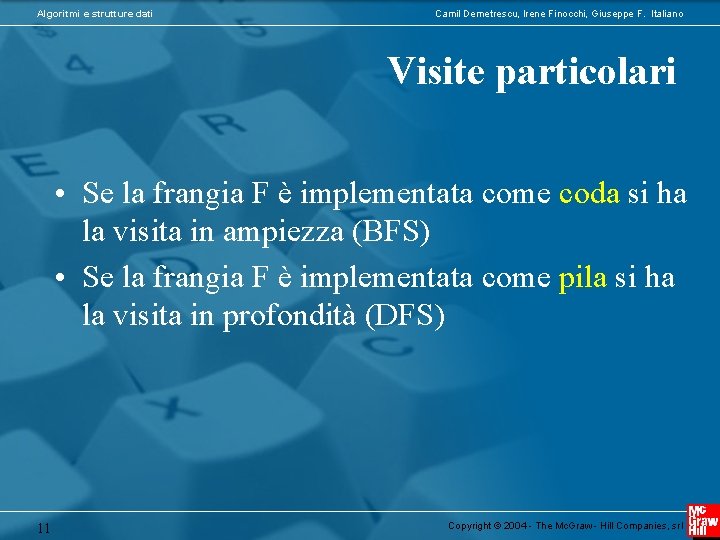 Algoritmi e strutture dati

Camil Demetrescu, Irene Finocchi, Giuseppe F. Italiano

Visite particolari

• Se la frangia F è implementata come coda si ha la visita in ampiezza (BFS)
• Se la frangia F è implementata come pila si ha la visita in profondità (DFS)

11

Copyright © 2004 - The McGraw - Hill Companies, srl

Mc Graw Hill